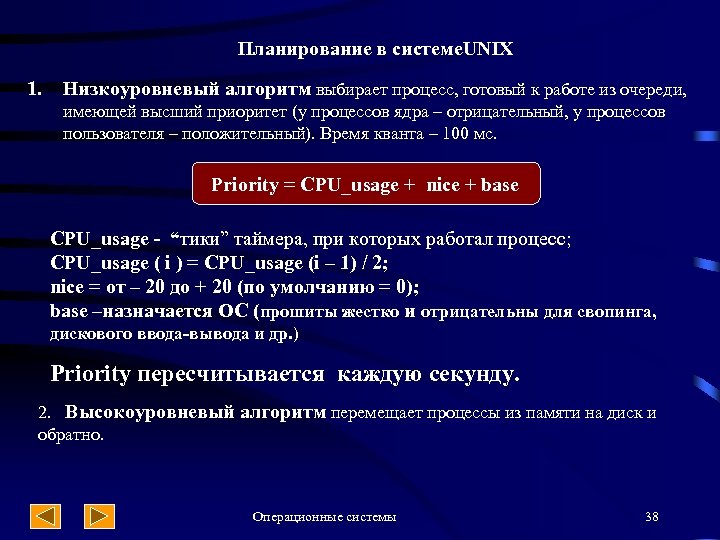 Планирование в системеUNIX

1. Низкоуровневый алгоритм выбирает процесс, готовый к работе из очереди, имеющей высший приоритет (у процессов ядра – отрицательный, у процессов пользователя – положительный). Время кванта – 100 мс.

Priority = CPU_usage + nice + base

CPU_usage - “тики” таймера, при которых работал процесс;
CPU_usage ( i ) = CPU_usage (i – 1) / 2;
nice = от – 20 до + 20 (по умолчанию = 0);
base –назначается ОС (прошиты жестко и отрицательны для свопинга, дискового ввода-вывода и др.)

Priority пересчитывается каждую секунду.

2. Высокоуровневый алгоритм перемещает процессы из памяти на диск и обратно.

Операционные системы

38